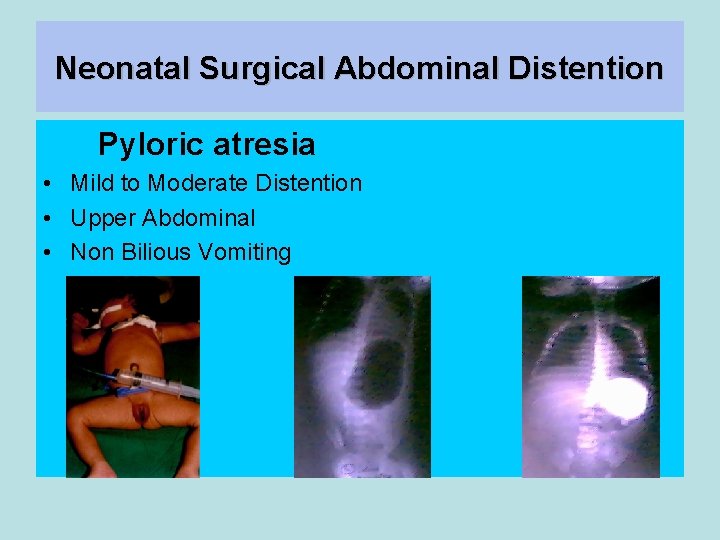 Neonatal Surgical Abdominal Distention

Pyloric atresia

• Mild to Moderate Distention
• Upper Abdominal
• Non Bilious Vomiting